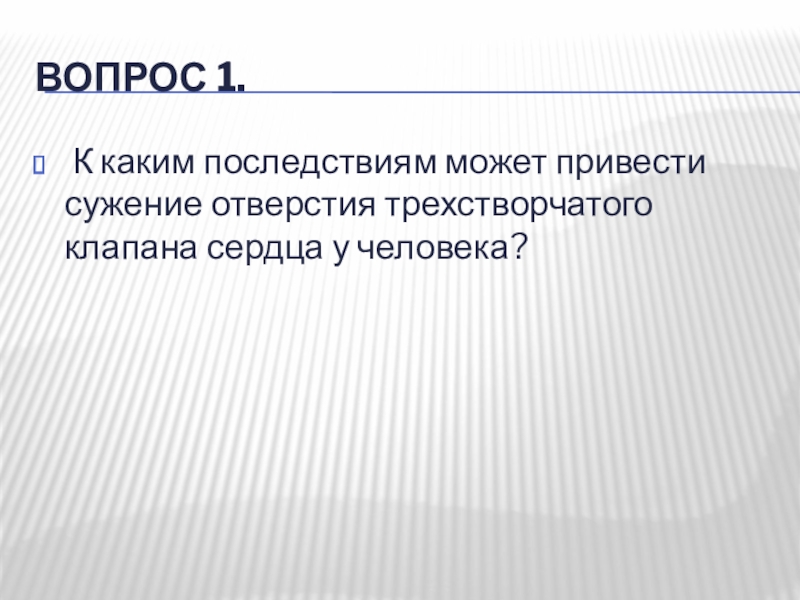 ВОПРОС 1.

К каким последствиям может привести сужение отверстия трехстворчатого клапана сердца у человека?